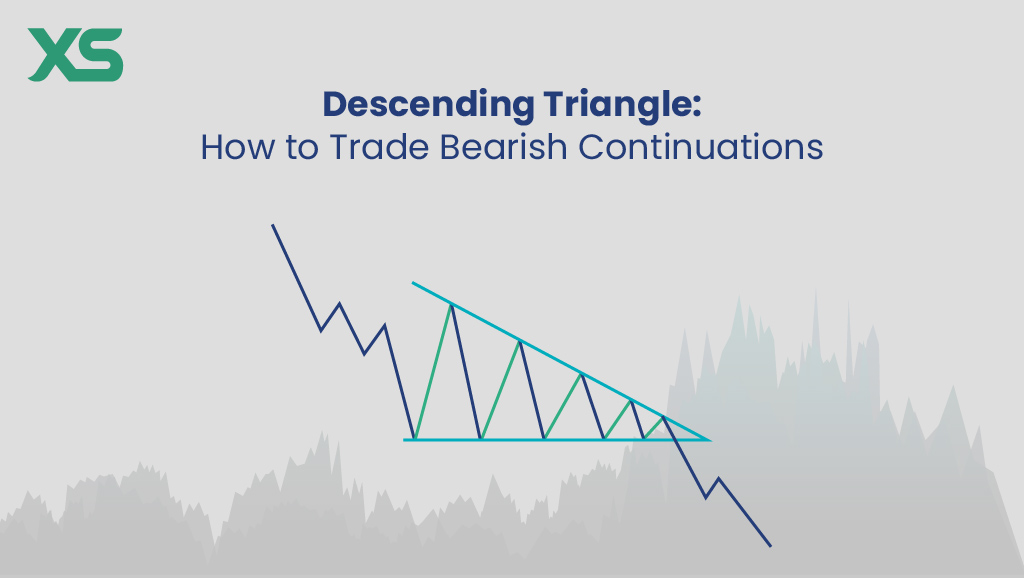 XS

Descending Triangle:
How to Trade Bearish Continuations